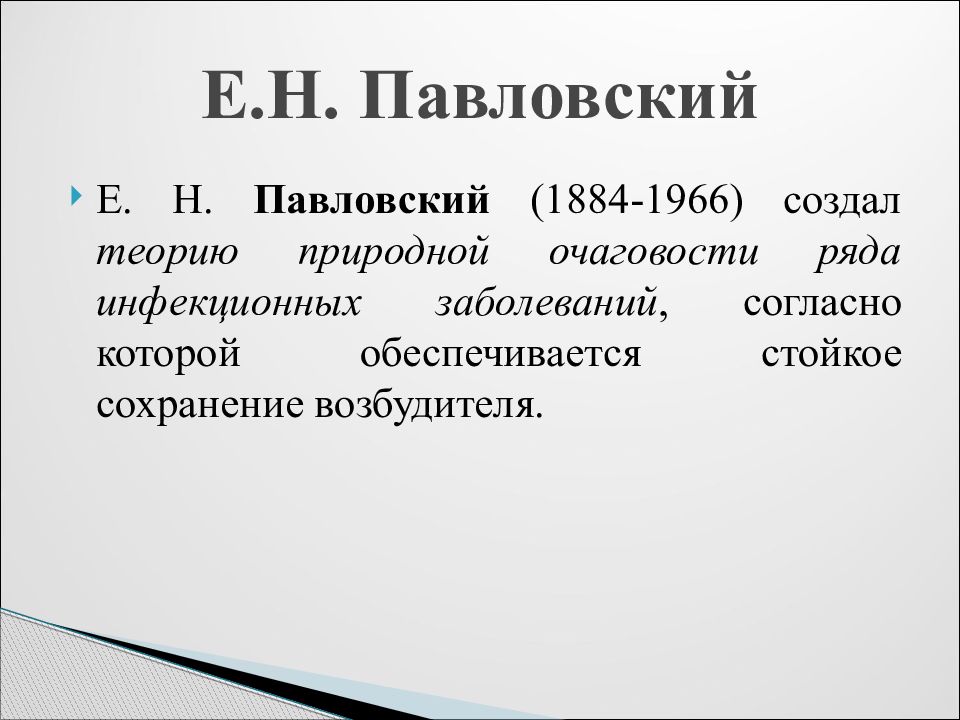 Е.Н. Павловский

Е. Н. Павловский (1884-1966) создал теорию природной очаговости ряда инфекционных заболеваний, согласно которой обеспечивается стойкое сохранение возбудителя.